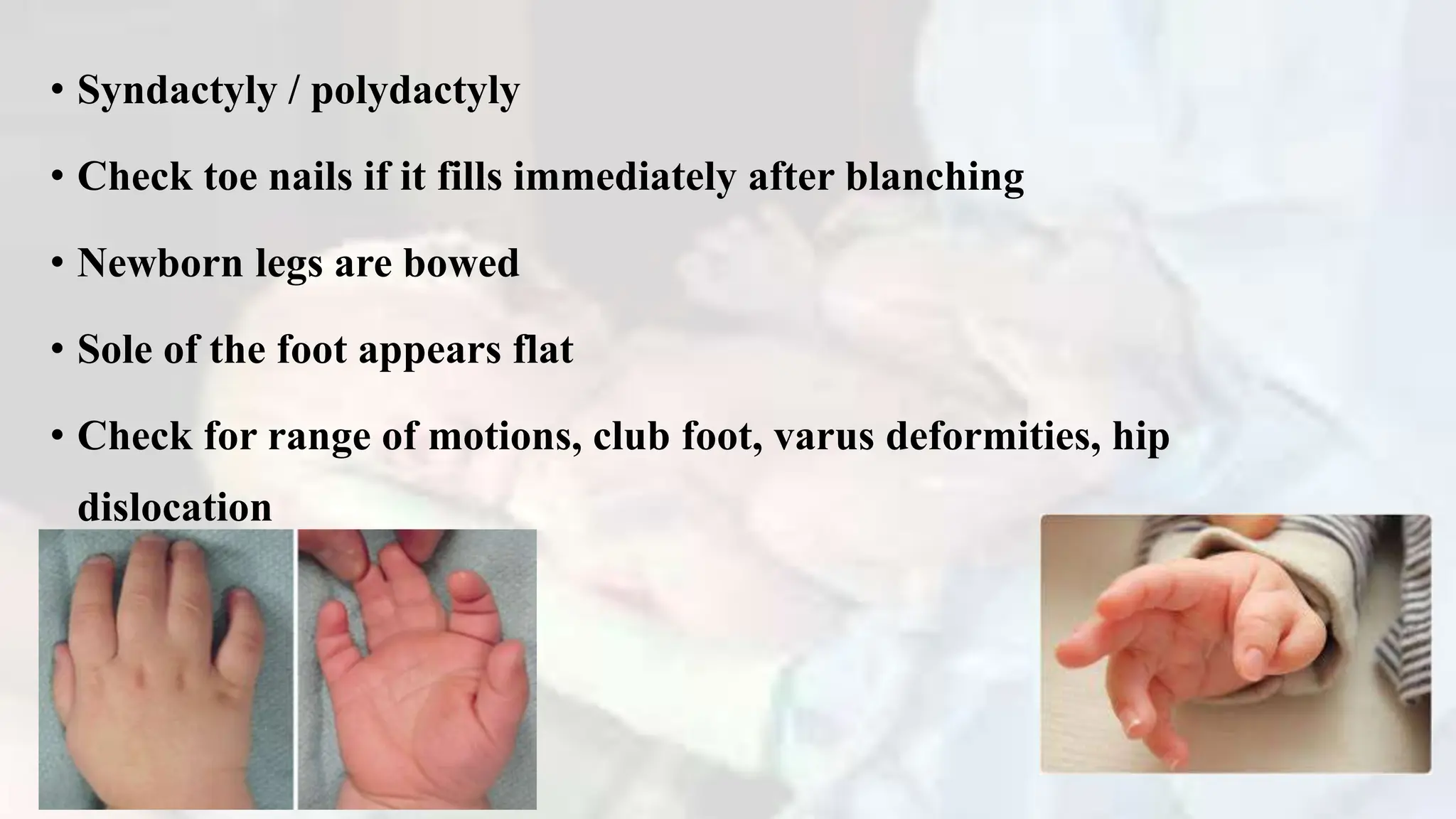 • Syndactyly / polydactyly

• Check toe nails if it fills immediately after blanching

• Newborn legs are bowed

• Sole of the foot appears flat

• Check for range of motions, club foot, varus deformities, hip dislocation